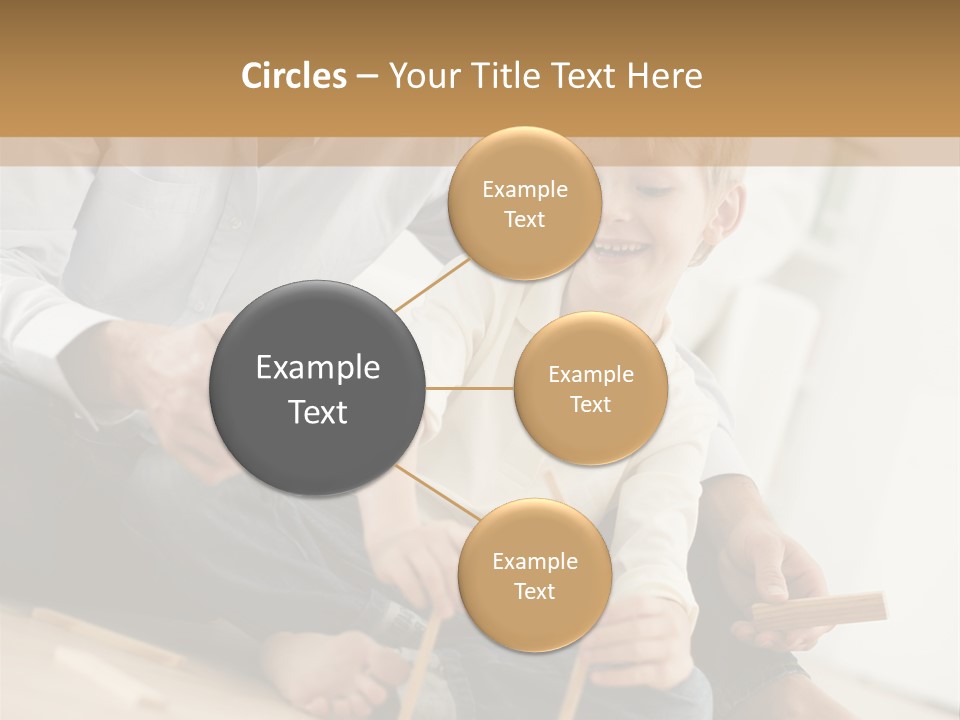 Circles – Your Title Text Here

Example Text

Example Text

Example Text

Example Text